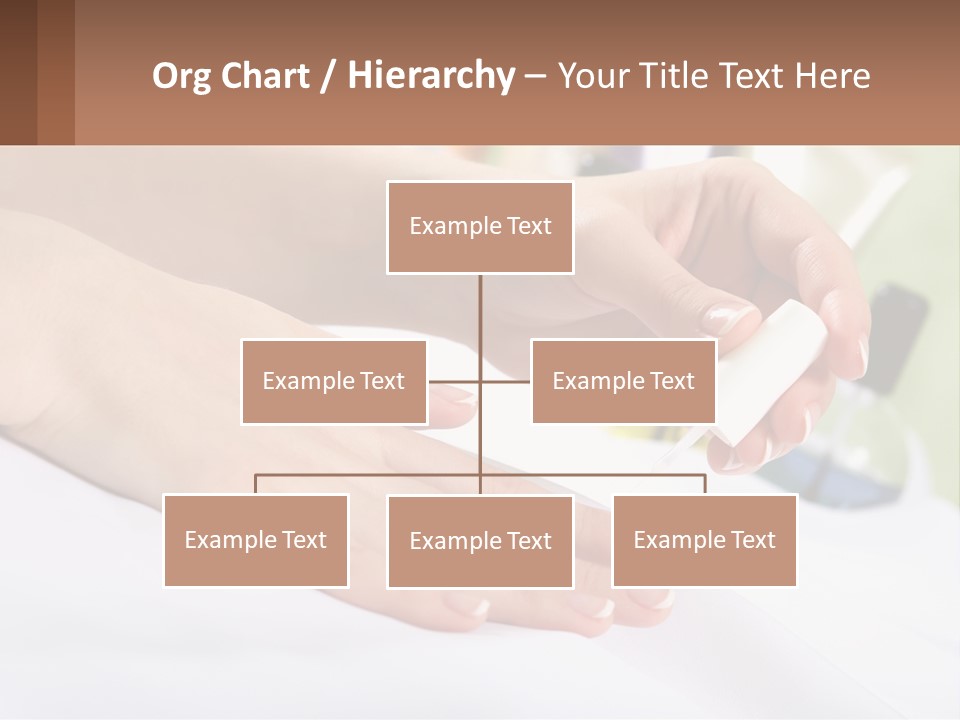 Org Chart / Hierarchy – Your Title Text Here

Example Text

Example Text

Example Text

Example Text

Example Text

Example Text